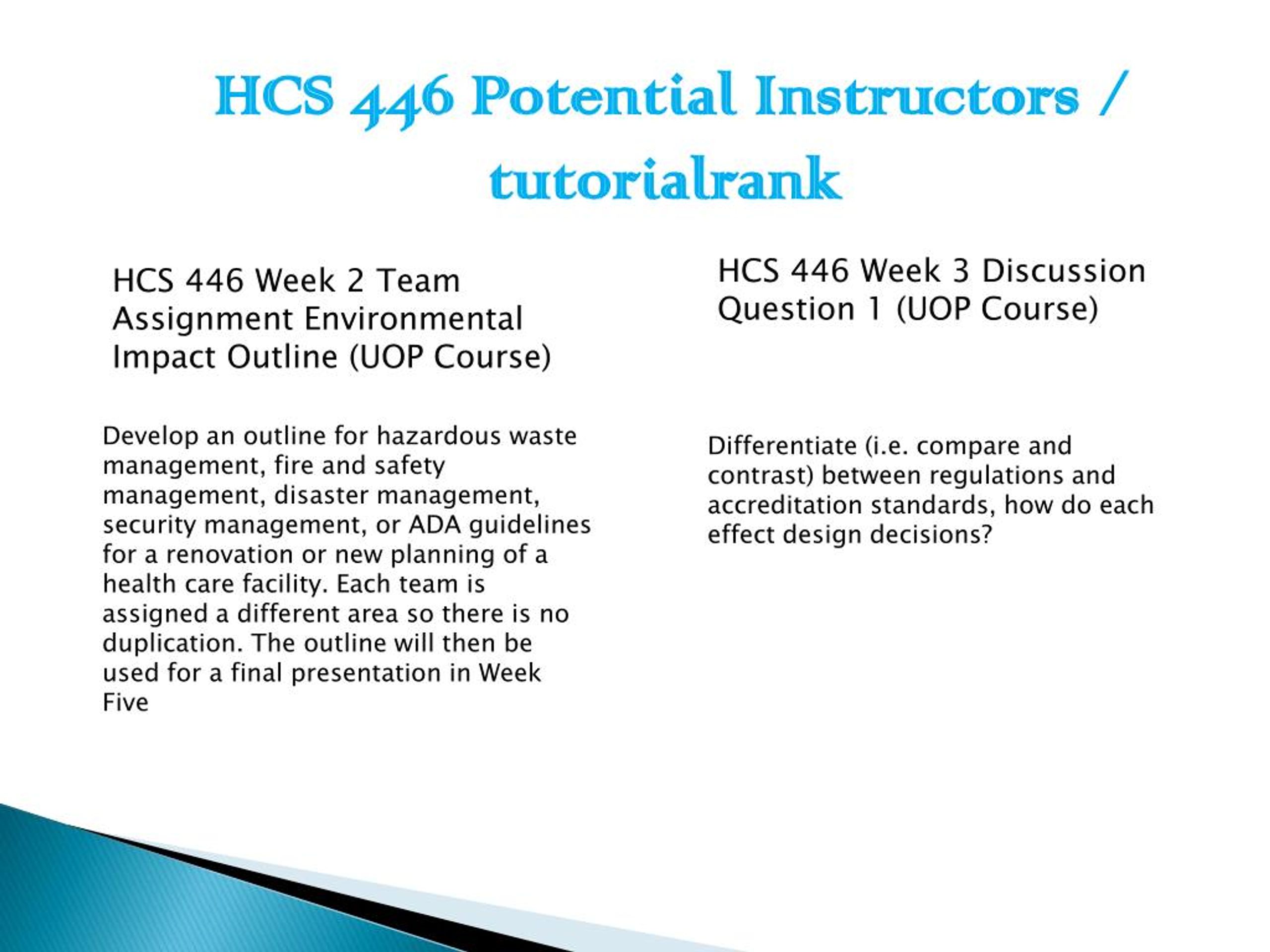 HCS 446 Potential Instructors / tutorialrank

HCS 446 Week 2 Team Assignment Environmental Impact Outline (UOP Course)

Develop an outline for hazardous waste management, fire and safety management, disaster management, security management, or ADA guidelines for a renovation or new planning of a health care facility. Each team is assigned a different area so there is no duplication. The outline will then be used for a final presentation in Week Five

HCS 446 Week 3 Discussion Question 1 (UOP Course)

Differentiate (i.e. compare and contrast) between regulations and accreditation standards, how do each effect design decisions?